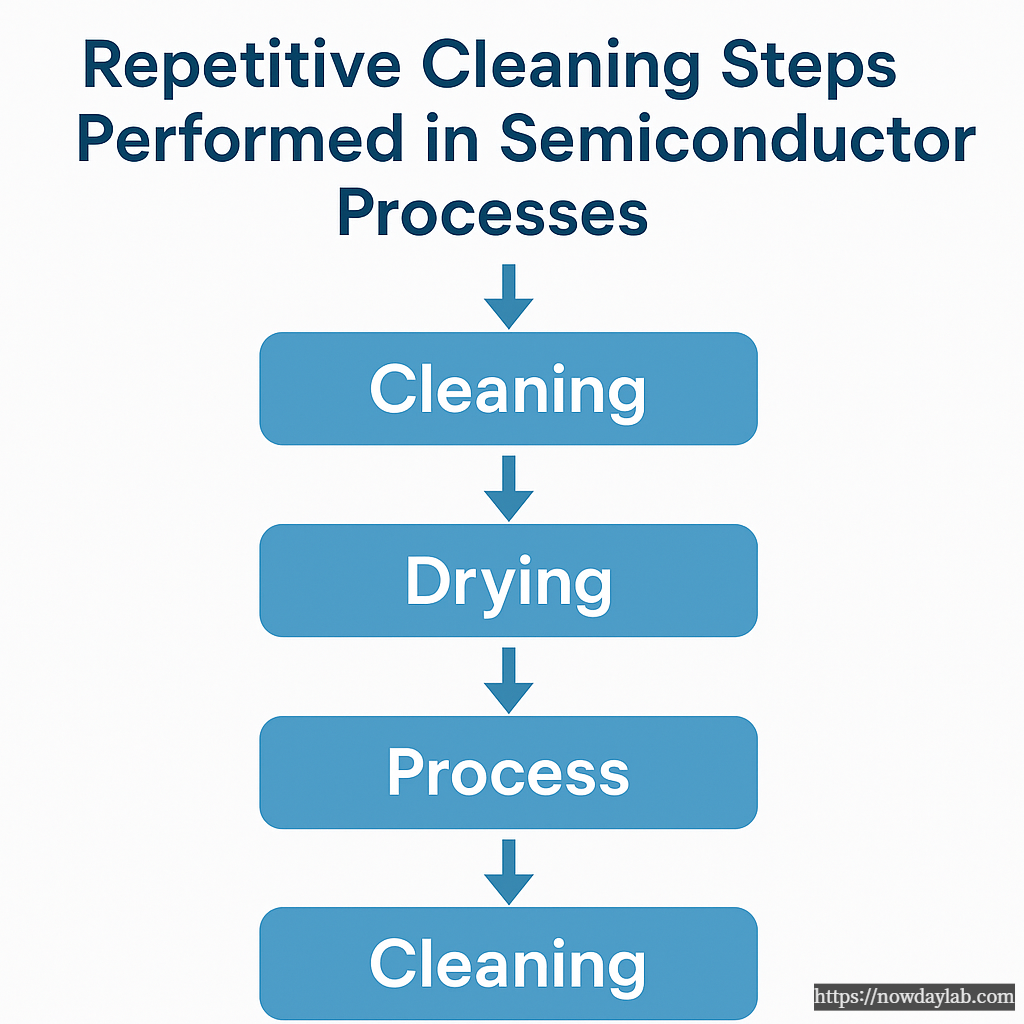 Repetitive Cleaning Steps Performed in Semiconductor Processes

Cleaning

Drying

Process

Cleaning

https://nowdaylab.com